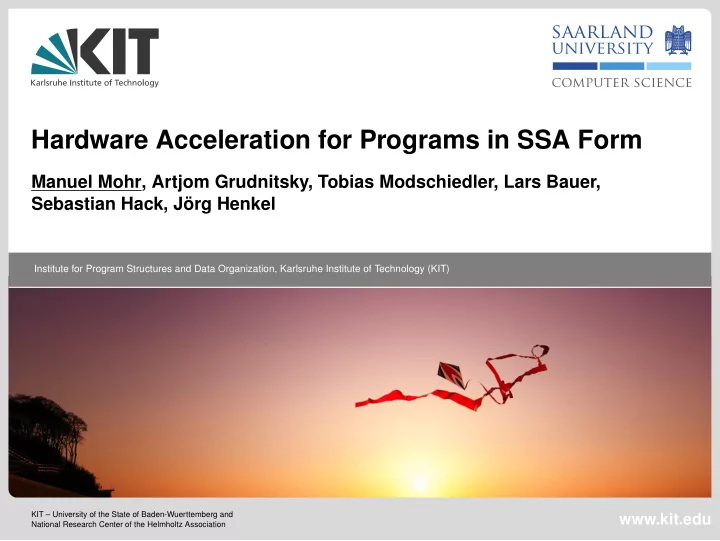 KIT
Karlsruhe Institute of Technology

SAARLAND UNIVERSITY
COMPUTER SCIENCE

Hardware Acceleration for Programs in SSA Form

Manuel Mohr, Artjom Grudnitsky, Tobias Modschiedler, Lars Bauer, Sebastian Hack, Jörg Henkel

Institute for Program Structures and Data Organization, Karlsruhe Institute of Technology (KIT)

KIT – University of the State of Baden-Wuerttemberg and National Research Center of the Helmholtz Association

www.kit.edu